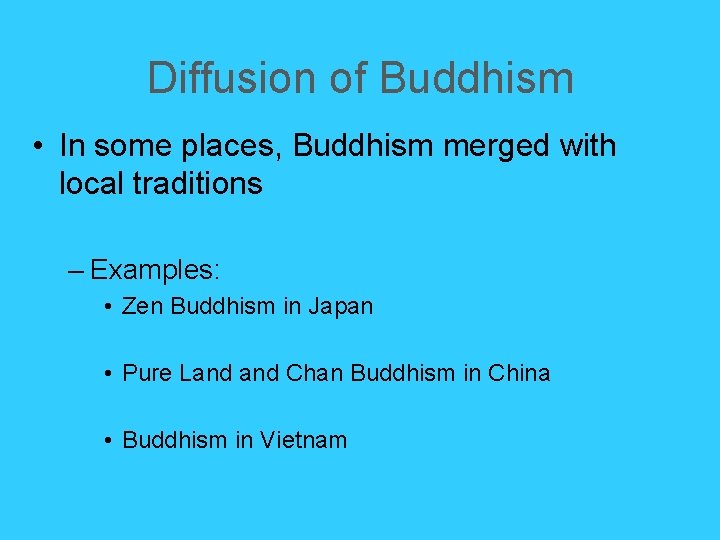 Diffusion of Buddhism

• In some places, Buddhism merged with local traditions

– Examples:

• Zen Buddhism in Japan

• Pure Land and Chan Buddhism in China

• Buddhism in Vietnam